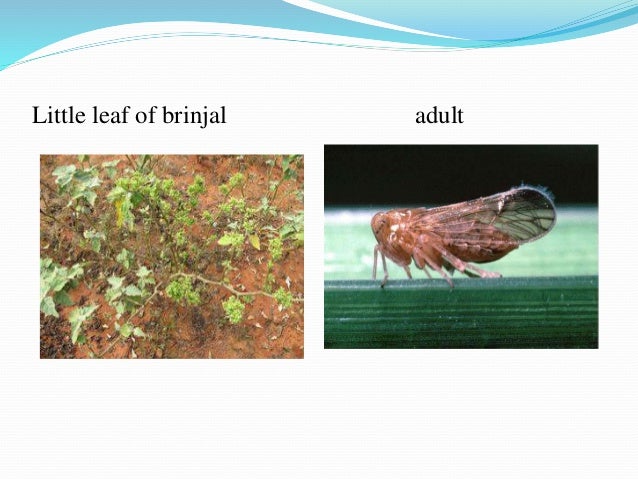 Little leaf of brinjal

adult